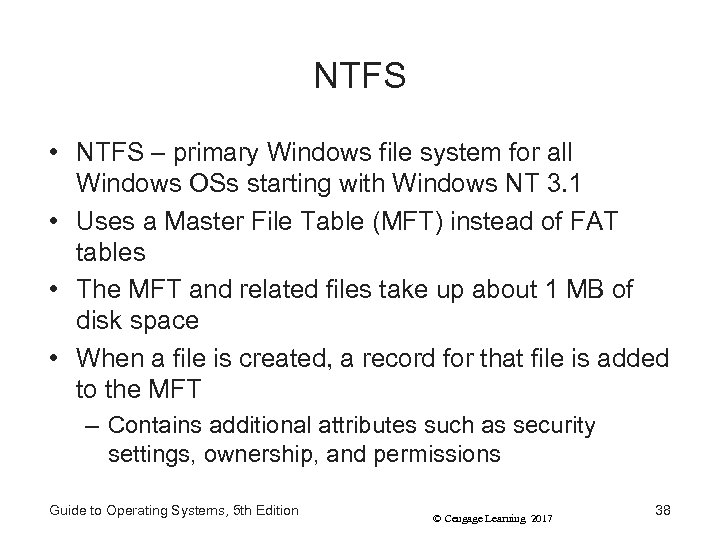 NTFS

• NTFS – primary Windows file system for all Windows OSs starting with Windows NT 3.1
• Uses a Master File Table (MFT) instead of FAT tables
• The MFT and related files take up about 1 MB of disk space
• When a file is created, a record for that file is added to the MFT
– Contains additional attributes such as security settings, ownership, and permissions

Guide to Operating Systems, 5th Edition

© Cengage Learning 2017

38